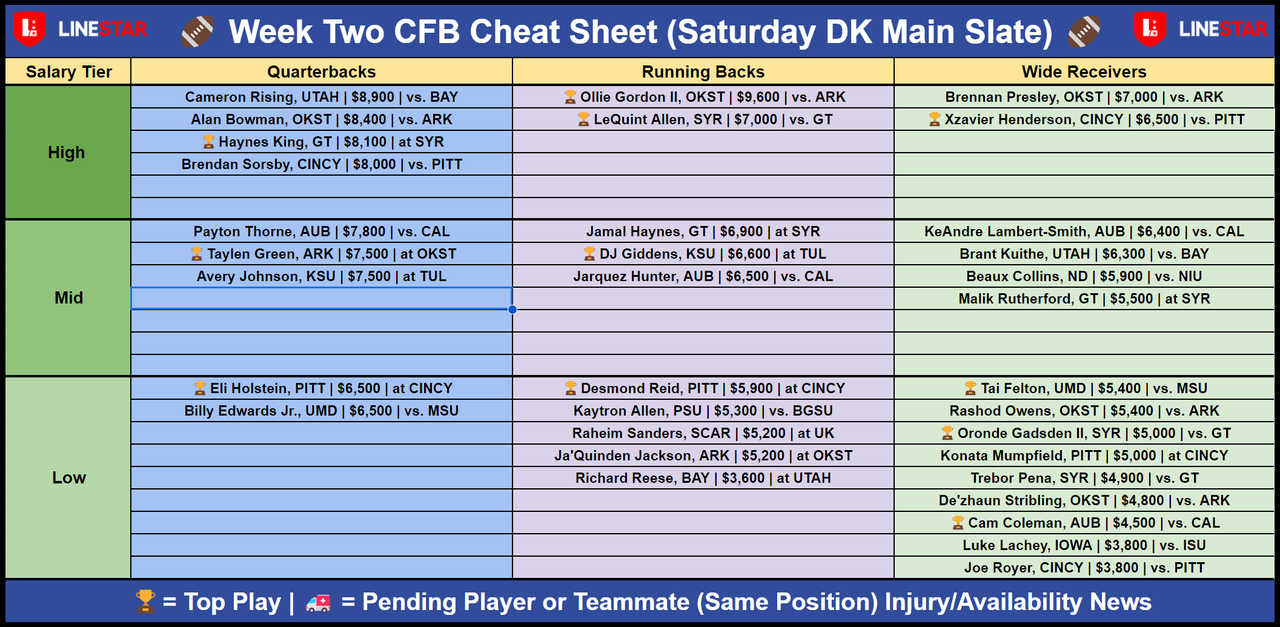 LINESTAR 🏈 Week Two CFB Cheat Sheet (Saturday DK Main Slate) 🏈 LINESTAR

| Salary Tier | Quarterbacks | Running Backs | Wide Receivers |
|---|---|---|---|
| High | Cameron Rising, UTAH \| $8,900 \| vs. BAY | 🏆 Ollie Gordon II, OKST \| $9,600 \| vs. ARK | Brennan Presley, OKST \| $7,000 \| vs. ARK |
| | Alan Bowman, OKST \| $8,400 \| vs. ARK | 🏆 LeQuint Allen, SYR \| $7,000 \| vs. GT | 🏆 Xzavier Henderson, CINCY \| $6,500 \| vs. PITT |
| | 🏆 Haynes King, GT \| $8,100 \| at SYR | | |
| | Brendan Sorsby, CINCY \| $8,000 \| vs. PITT | | |
| Mid | Payton Thorne, AUB \| $7,800 \| vs. CAL | Jamal Haynes, GT \| $6,900 \| at SYR | KeAndre Lambert-Smith, AUB \| $6,400 \| vs. CAL |
| | 🏆 Taylen Green, ARK \| $7,500 \| at OKST | 🏆 DJ Giddens, KSU \| $6,600 \| at TUL | Brant Kuithe, UTAH \| $6,300 \| vs. BAY |
| | Avery Johnson, KSU \| $7,500 \| at TUL | Jarquez Hunter, AUB \| $6,500 \| vs. CAL | Beaux Collins, ND \| $5,900 \| vs. NIU |
| | | | Malik Rutherford, GT \| $5,500 \| at SYR |
| Low | 🏆 Eli Holstein, PITT \| $6,500 \| at CINCY | 🏆 Desmond Reid, PITT \| $5,900 \| at CINCY | 🏆 Tai Felton, UMD \| $5,400 \| vs. MSU |
| | Billy Edwards Jr., UMD \| $6,500 \| vs. MSU | Kaytron Allen, PSU \| $5,300 \| vs. BGSU | Rashod Owens, OKST \| $5,400 \| vs. ARK |
| | | Raheim Sanders, SCAR \| $5,200 \| at UK | 🏆 Oronde Gadsden II, SYR \| $5,000 \| vs. GT |
| | | Ja'Quinden Jackson, ARK \| $5,200 \| at OKST | Konata Mumpfield, PITT \| $5,000 \| at CINCY |
| | | Richard Reese, BAY \| $3,600 \| at UTAH | Trebor Pena, SYR \| $4,900 \| vs. GT |
| | | | De'zhaun Stribling, OKST \| $4,800 \| vs. ARK |
| | | | 🏆 Cam Coleman, AUB \| $4,500 \| vs. CAL |
| | | | Luke Lachey, IOWA \| $3,800 \| vs. ISU |
| | | | Joe Royer, CINCY \| $3,800 \| vs. PITT |

🏆 = Top Play | 🚑 = Pending Player or Teammate (Same Position) Injury/Availability News